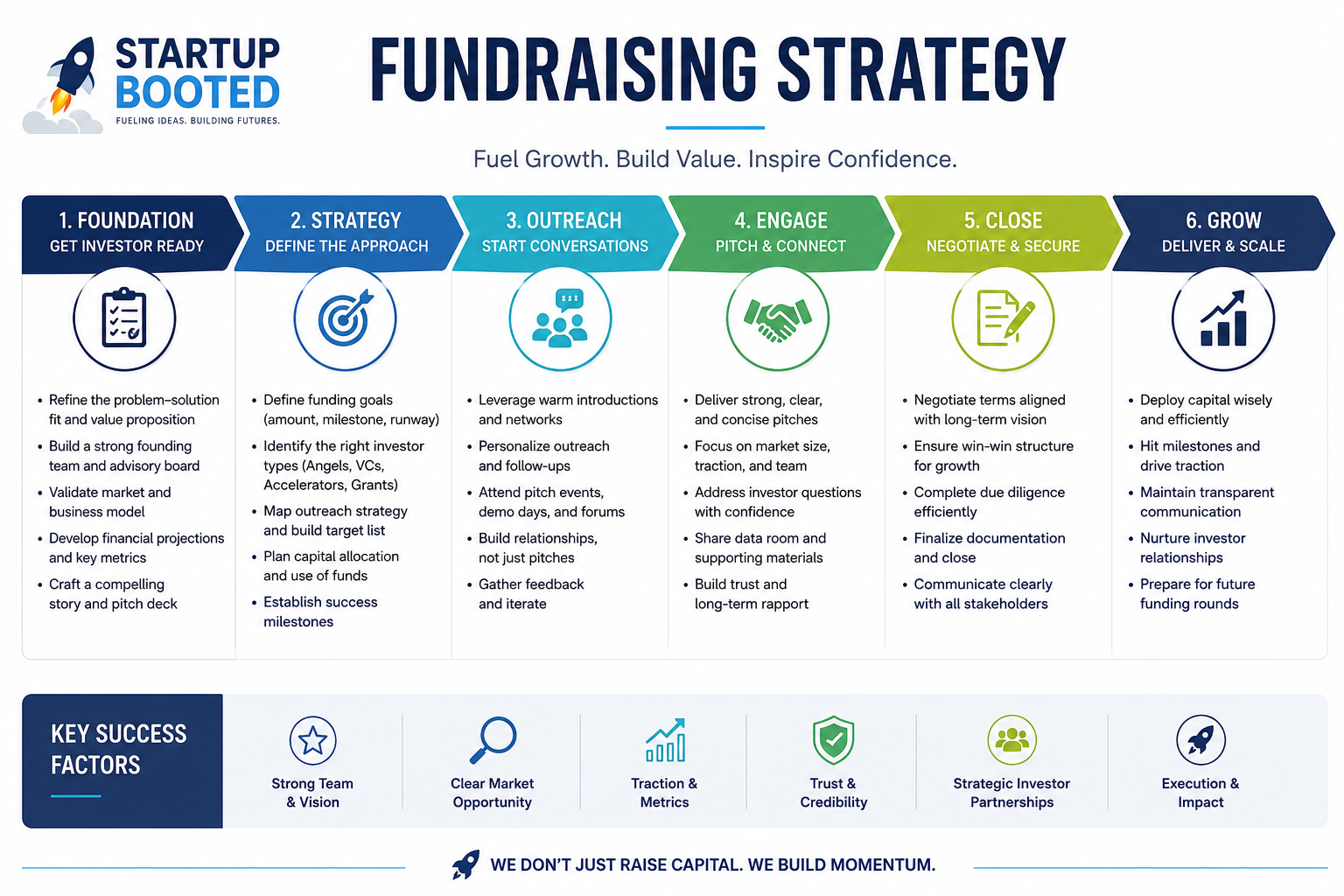 STARTUP BOOTED
FUELING IDEAS. BUILDING FUTURES.

FUNDRAISING STRATEGY

Fuel Growth. Build Value. Inspire Confidence.

1. FOUNDATION
GET INVESTOR READY

- Refine the problem–solution fit and value proposition
- Build a strong founding team and advisory board
- Validate market and business model
- Develop financial projections and key metrics
- Craft a compelling story and pitch deck

2. STRATEGY
DEFINE THE APPROACH

- Define funding goals (amount, milestone, runway)
- Identify the right investor types (Angels, VCs, Accelerators, Grants)
- Map outreach strategy and build target list
- Plan capital allocation and use of funds
- Establish success milestones

3. OUTREACH
START CONVERSATIONS

- Leverage warm introductions and networks
- Personalize outreach and follow-ups
- Attend pitch events, demo days, and forums
- Build relationships, not just pitches
- Gather feedback and iterate

4. ENGAGE
PITCH & CONNECT

- Deliver strong, clear, and concise pitches
- Focus on market size, traction, and team
- Address investor questions with confidence
- Share data room and supporting materials
- Build trust and long-term rapport

5. CLOSE
NEGOTIATE & SECURE

- Negotiate terms aligned with long-term vision
- Ensure win-win structure for growth
- Complete due diligence efficiently
- Finalize documentation and close
- Communicate clearly with all stakeholders

6. GROW
DELIVER & SCALE

- Deploy capital wisely and efficiently
- Hit milestones and drive traction
- Maintain transparent communication
- Nurture investor relationships
- Prepare for future funding rounds

KEY SUCCESS FACTORS

Strong Team & Vision
Clear Market Opportunity
Traction & Metrics
Trust & Credibility
Strategic Investor Partnerships
Execution & Impact

WE DON'T JUST RAISE CAPITAL. WE BUILD MOMENTUM.